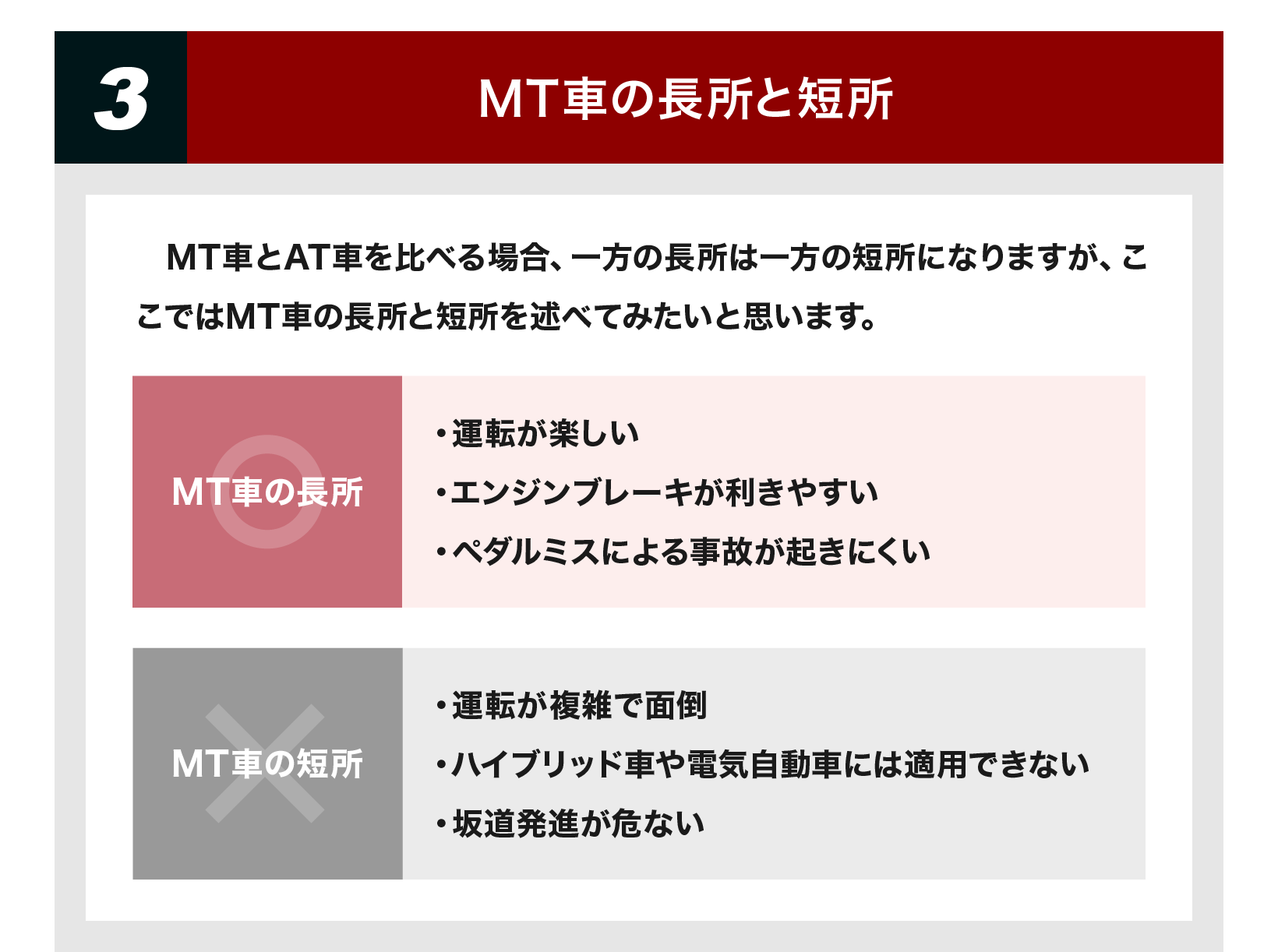 3

MT車の長所と短所

MT車とAT車を比べる場合、一方の長所は一方の短所になりますが、ここではMT車の長所と短所を述べてみたいと思います。

MT車の長所

・運転が楽しい
・エンジンブレーキが利きやすい
・ペダルミスによる事故が起きにくい

MT車の短所

・運転が複雑で面倒
・ハイブリッド車や電気自動車には適用できない
・坂道発進が危ない